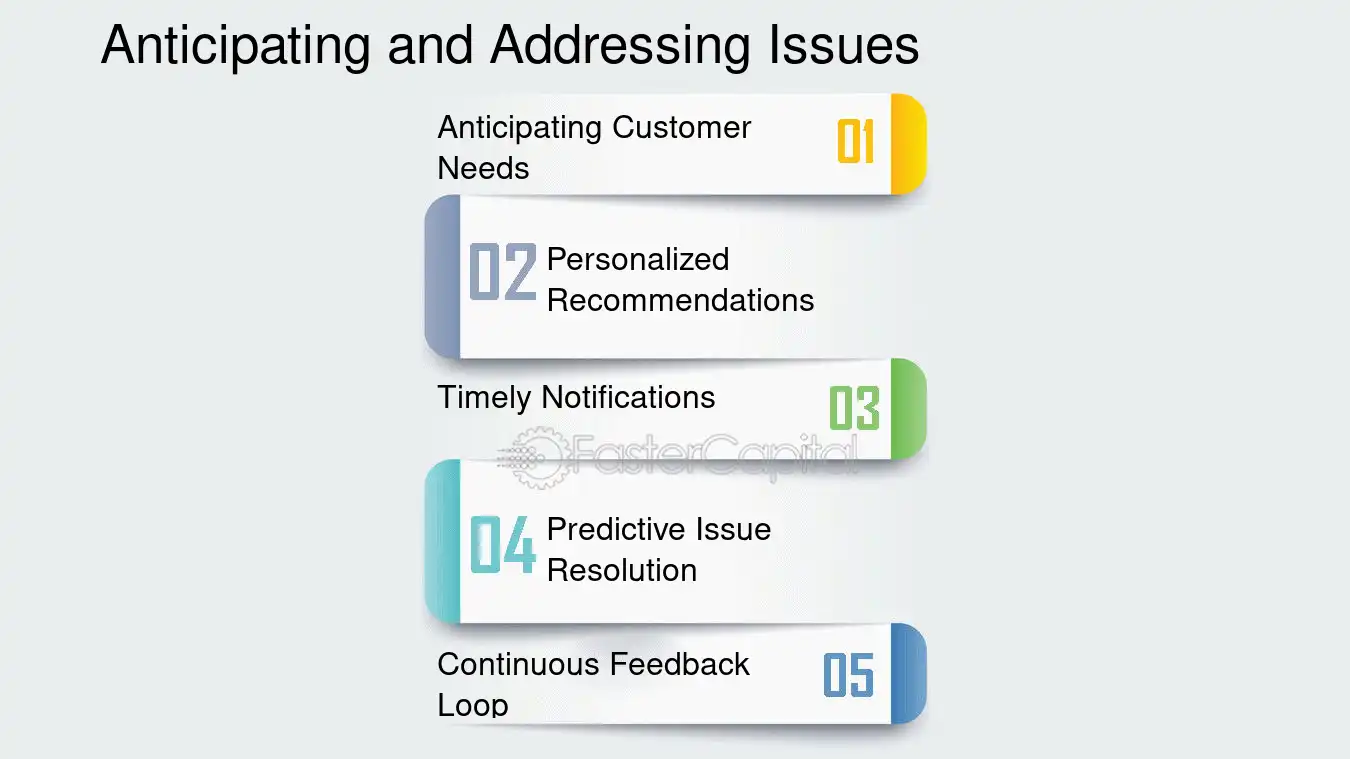 Anticipating and Addressing Issues

Anticipating Customer Needs

01

02

Personalized Recommendations

Timely Notifications

03

FasterCapital

04

Predictive Issue Resolution

Continuous Feedback Loop

05